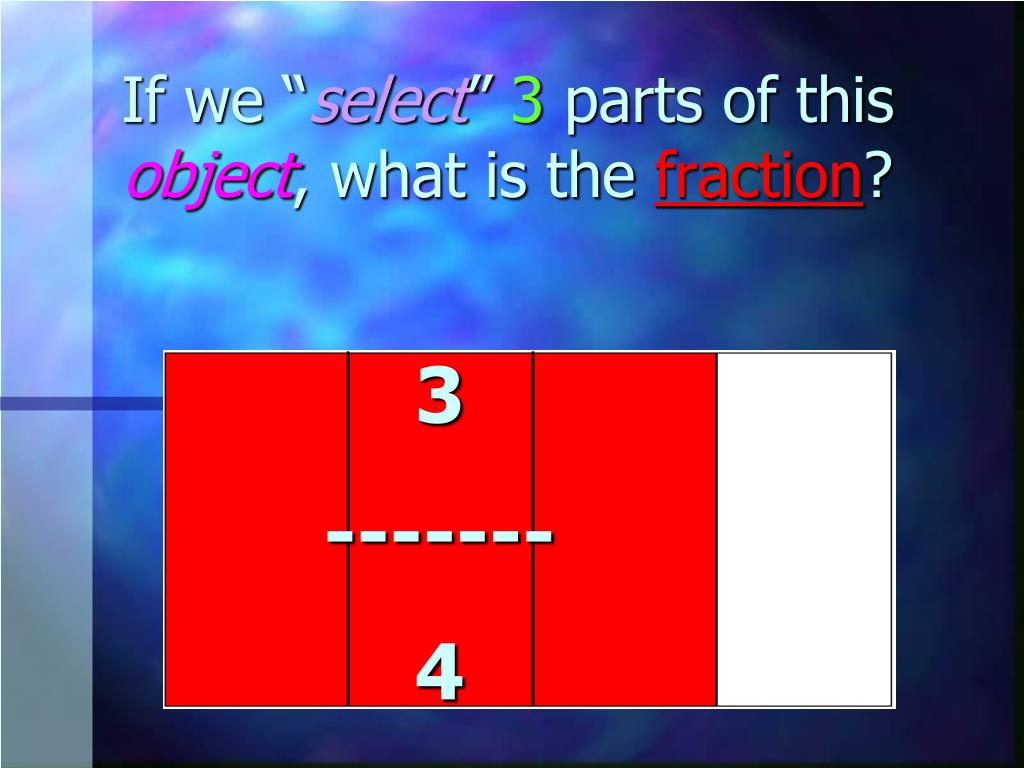 If we “select” 3 parts of this object, what is the fraction?

3
-------
4